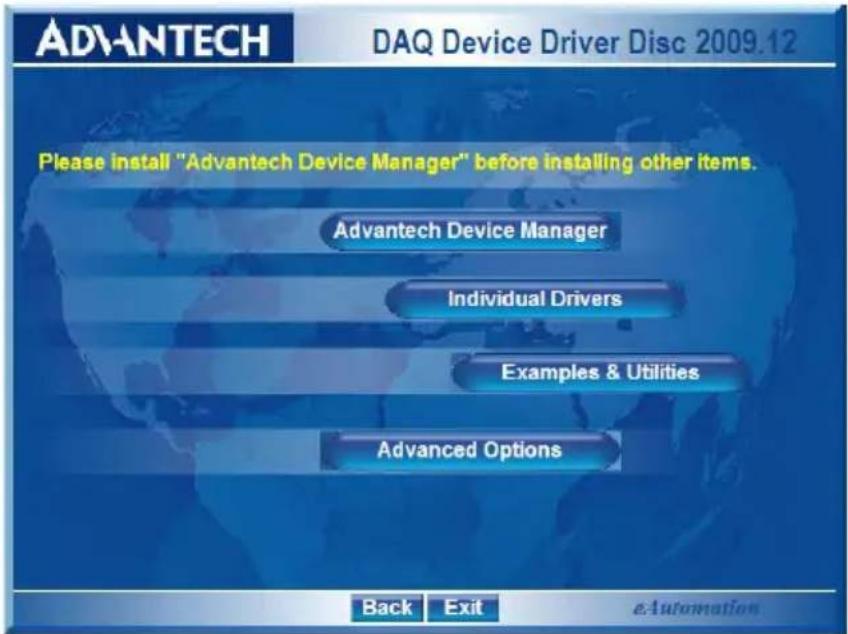 ADVANTECH

DAQ Device Driver Disc 2009.12

Please install "Advantech Device Manager" before installing other items.

Advantech Device Manager

Individual Drivers

Examples & Utilities

Advanced Options

Back Exit

eAutomation